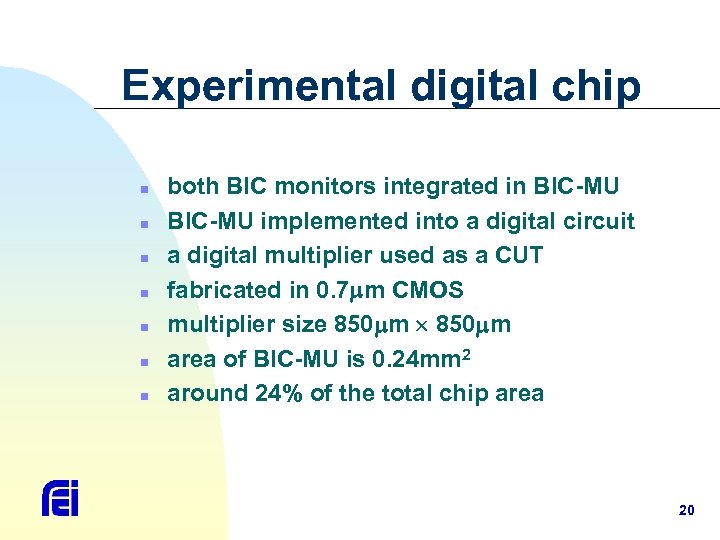 Experimental digital chip

- both BIC monitors integrated in BIC-MU
- BIC-MU implemented into a digital circuit
- a digital multiplier used as a CUT
- fabricated in 0.7$\mu$m CMOS
- multiplier size 850$\mu$m $\times$ 850$\mu$m
- area of BIC-MU is 0.24mm$^2$
- around 24% of the total chip area

fei

20